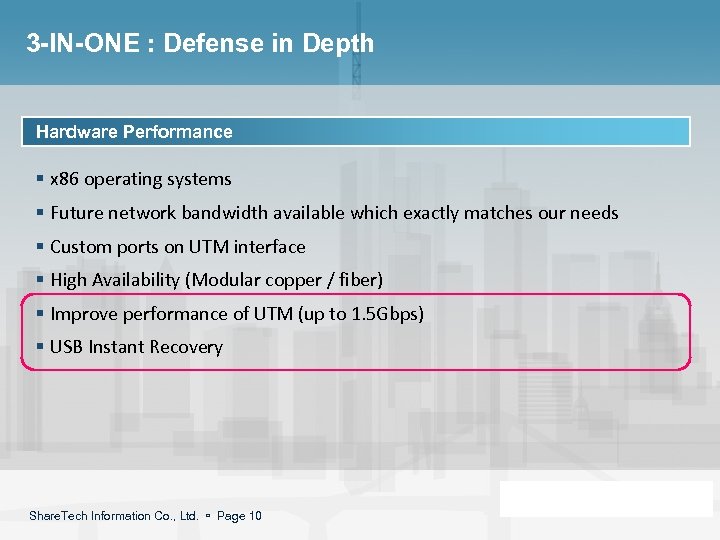 3-IN-ONE : Defense in Depth

Hardware Performance

▪ x86 operating systems
▪ Future network bandwidth available which exactly matches our needs
▪ Custom ports on UTM interface
▪ High Availability (Modular copper / fiber)
▪ Improve performance of UTM (up to 1.5Gbps)
▪ USB Instant Recovery

ShareTech Information Co., Ltd. ▫ Page 10